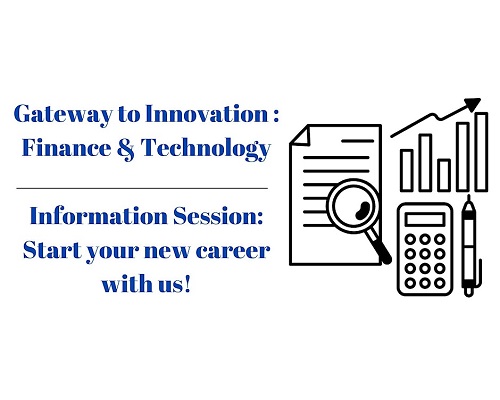 Gateway to Innovation : Finance & Technology

Information Session: Start your new career with us!